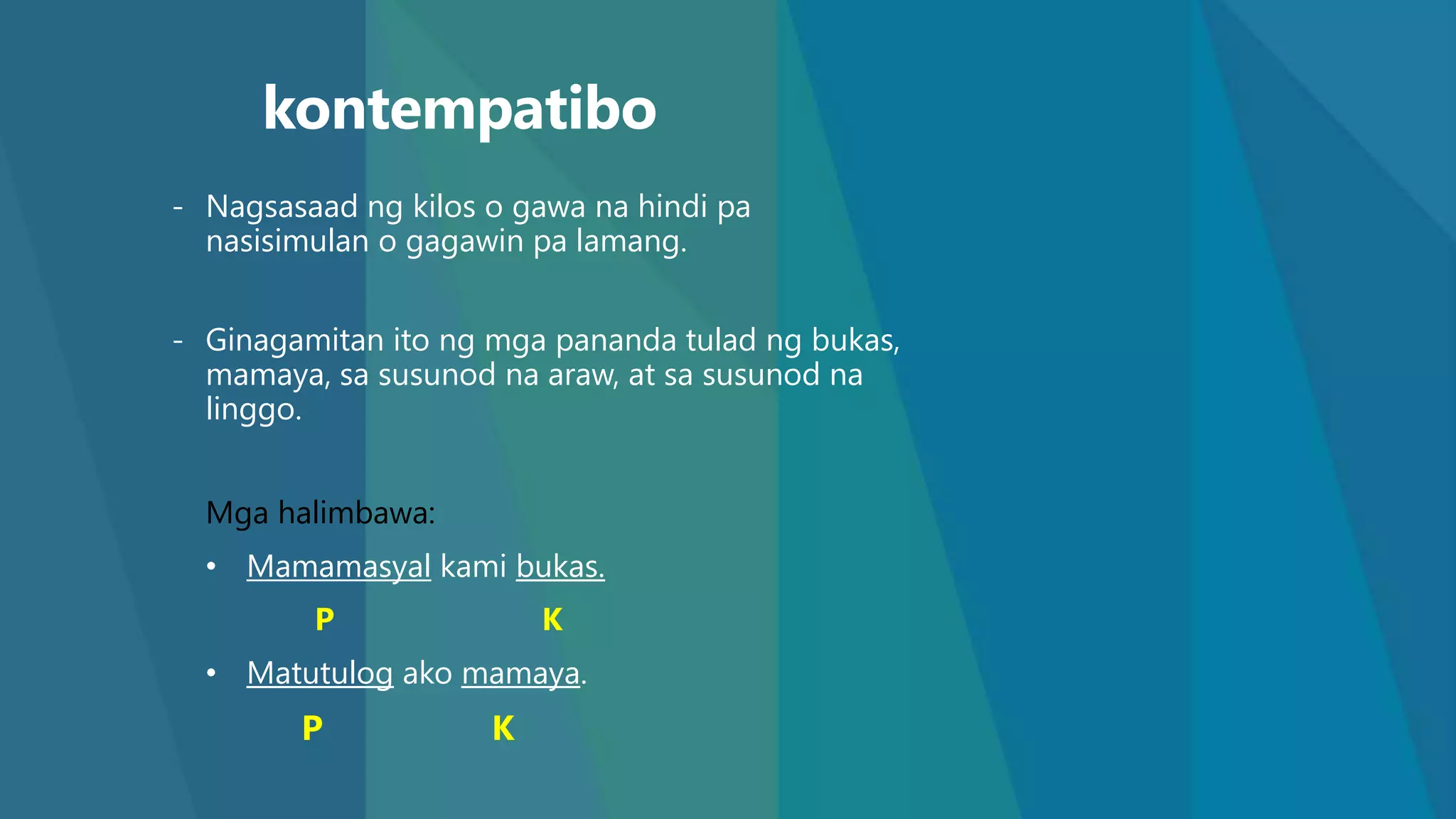 kontempatibo

- Nagsasaad ng kilos o gawa na hindi pa nasisimulan o gagawin pa lamang.

- Ginagamitan ito ng mga pananda tulad ng bukas, mamaya, sa susunod na araw, at sa susunod na linggo.

Mga halimbawa:

• Mamamasyal kami bukas.

P K

• Matutulog ako mamaya.

P K